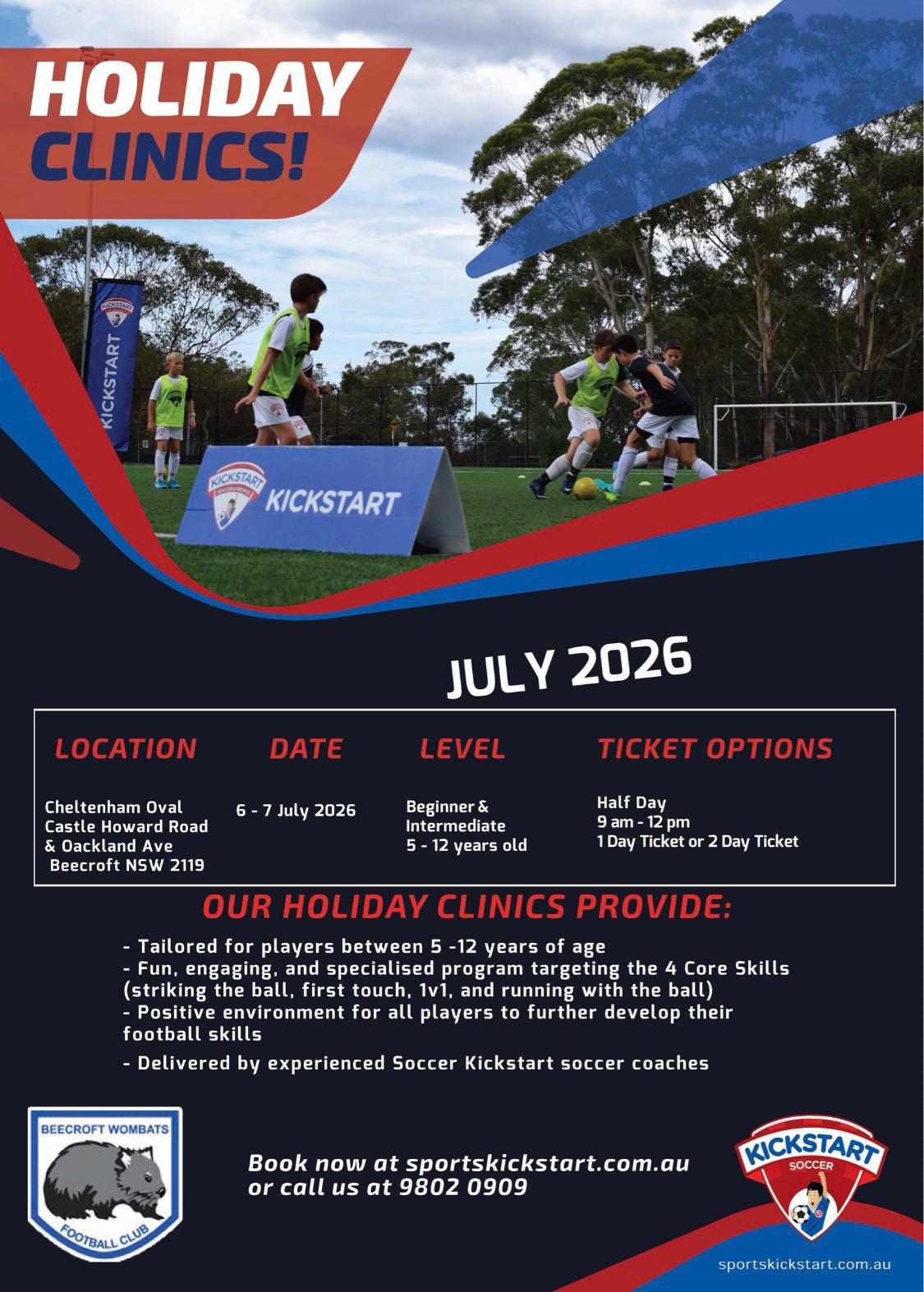 HOLIDAY CLINICS!

KICKSTART

KICKSTART SOCCER & SPORTS

KICKSTART

JULY 2026

| LOCATION | DATE | LEVEL | TICKET OPTIONS |
|---|---|---|---|
| Cheltenham Oval Castle Howard Road & Oackland Ave Beecroft NSW 2119 | 6 - 7 July 2026 | Beginner & Intermediate 5 - 12 years old | Half Day 9 am - 12 pm 1 Day Ticket or 2 Day Ticket |

OUR HOLIDAY CLINICS PROVIDE:

- Tailored for players between 5 -12 years of age
- Fun, engaging, and specialised program targeting the 4 Core Skills (striking the ball, first touch, 1v1, and running with the ball)
- Positive environment for all players to further develop their football skills
- Delivered by experienced Soccer Kickstart soccer coaches

BEECROFT WOMBATS FOOTBALL CLUB

Book now at sportskickstart.com.au or call us at 9802 0909

KICKSTART SOCCER

sportskickstart.com.au